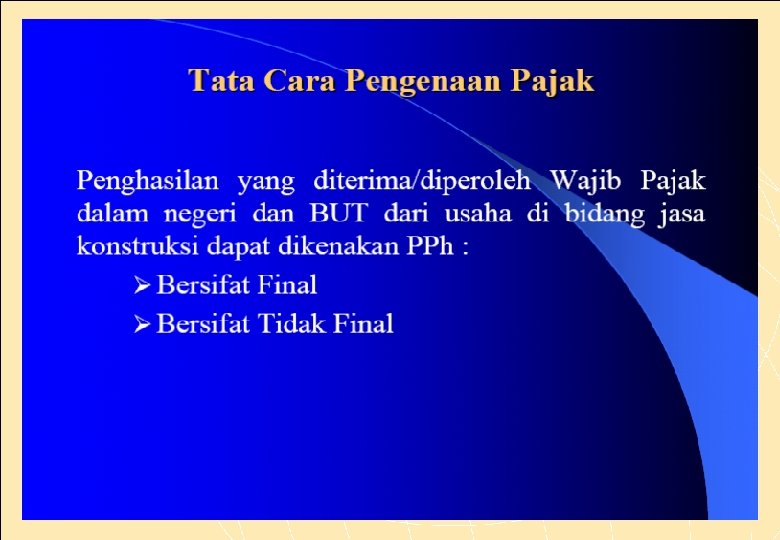 Tata Cara Pengenaan Pajak

Penghasilan yang diterima/diperoleh Wajib Pajak dalam negeri dan BUT dari usaha di bidang jasa konstruksi dapat dikenakan PPh :

➢ Bersifat Final
➢ Bersifat Tidak Final